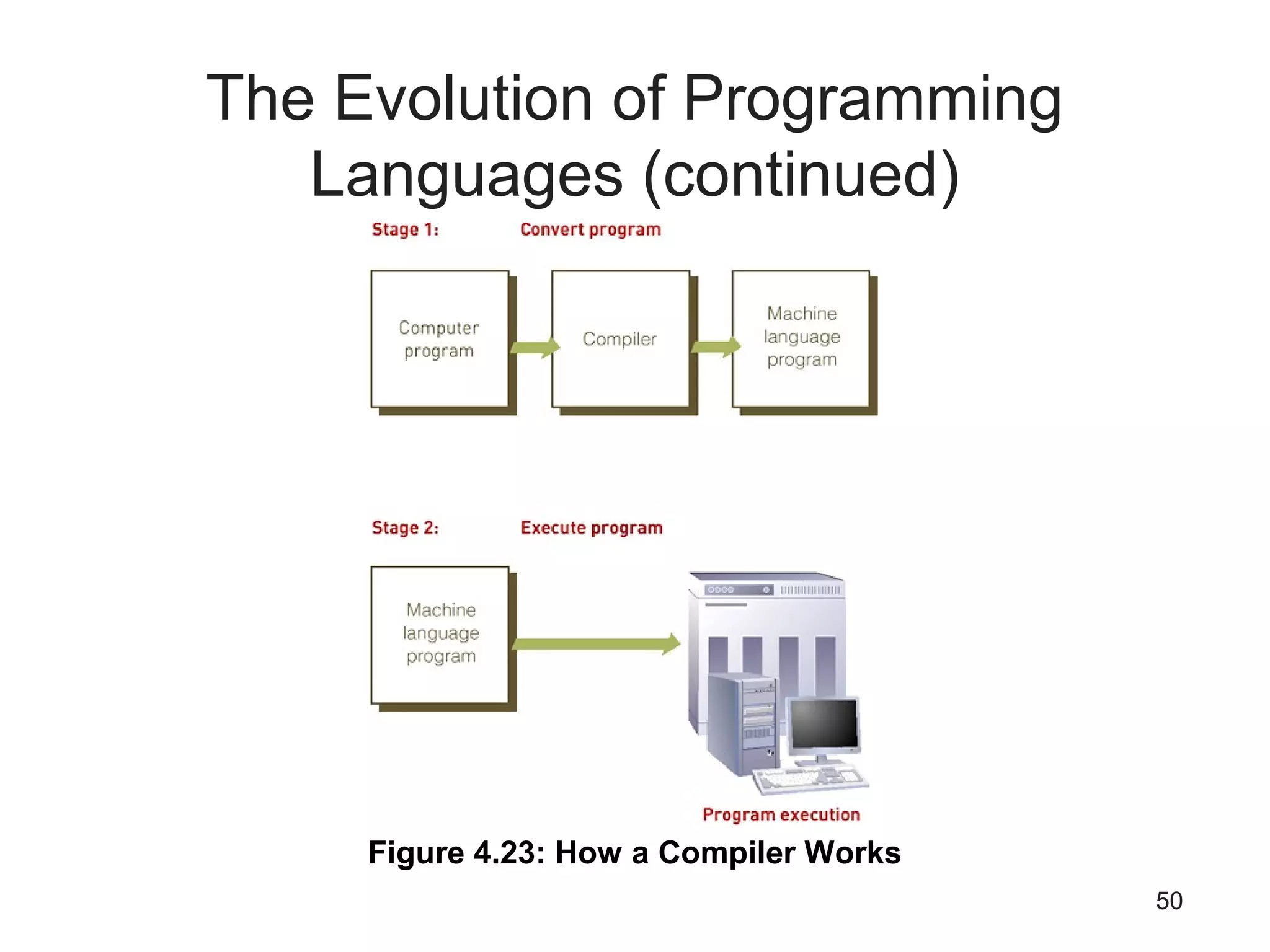 The Evolution of Programming Languages (continued)

Stage 1: Convert program

Computer program

Compiler

Machine language program

Stage 2: Execute program

Machine language program

Program execution

Figure 4.23: How a Compiler Works

50